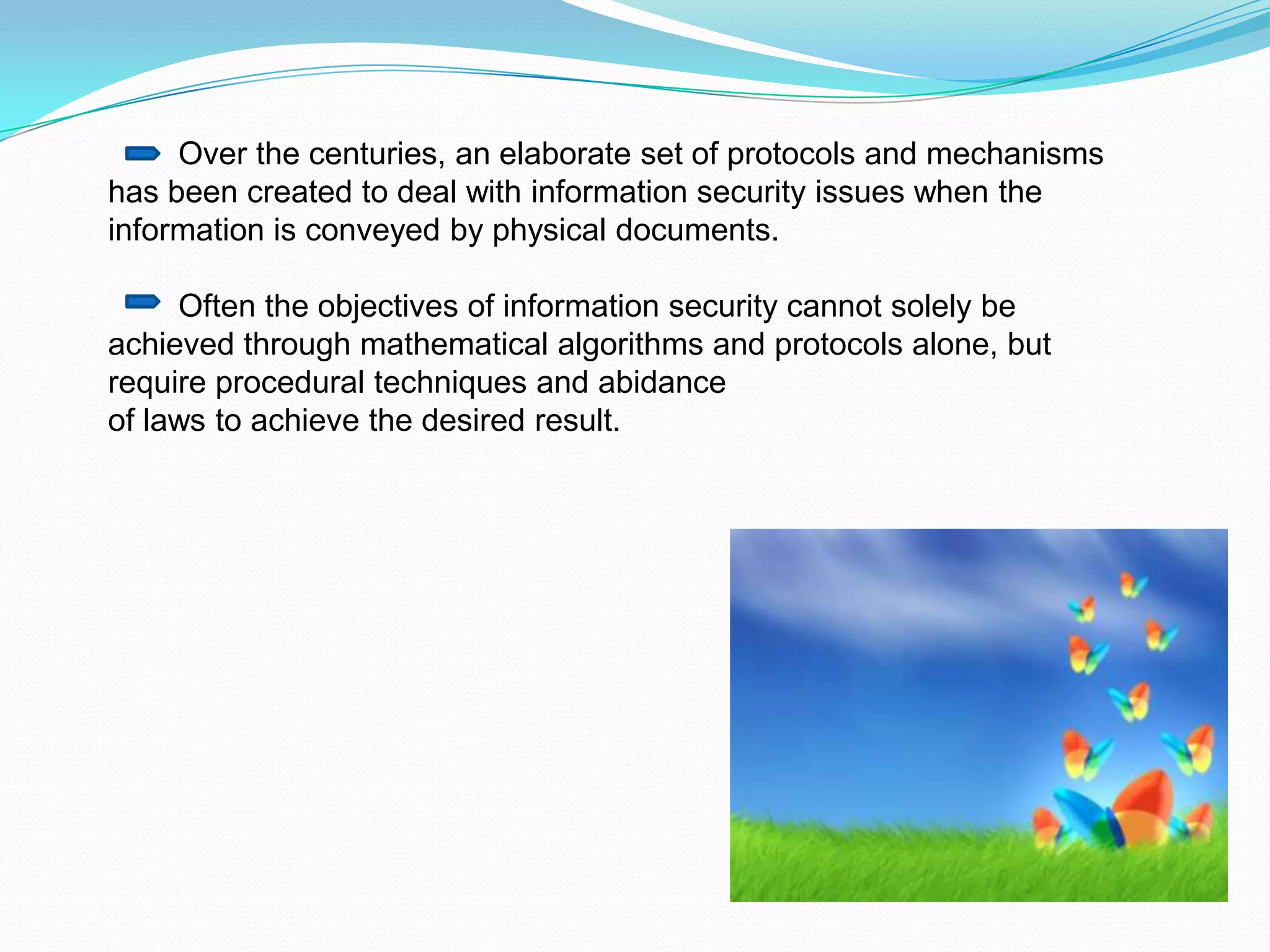 Over the centuries, an elaborate set of protocols and mechanisms has been created to deal with information security issues when the information is conveyed by physical documents.

Often the objectives of information security cannot solely be achieved through mathematical algorithms and protocols alone, but require procedural techniques and abidance of laws to achieve the desired result.